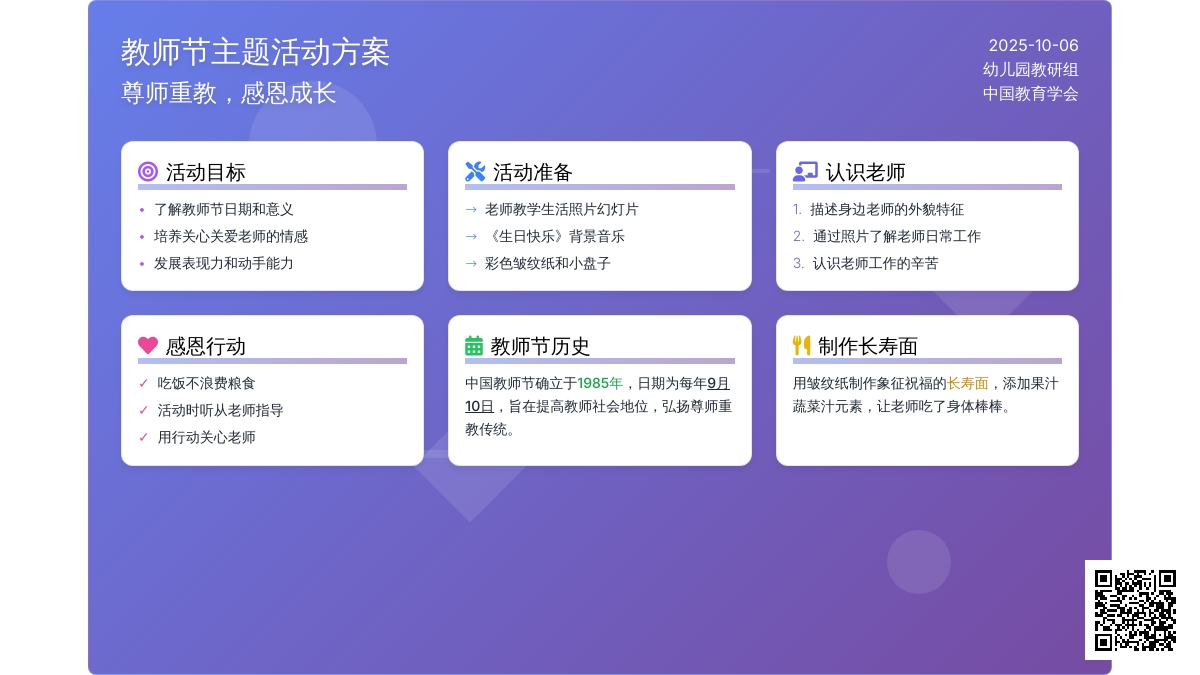 教师节主题活动方案
尊师重教，感恩成长

2025-10-06
幼儿园教研组
中国教育学会

活动目标
• 了解教师节日期和意义
• 培养关心关爱老师的情感
• 发展表现力和动手能力

活动准备
→ 老师教学生活照片幻灯片
→ 《生日快乐》背景音乐
→ 彩色皱纹纸和小盘子

认识老师
1. 描述身边老师的外貌特征
2. 通过照片了解老师日常工作
3. 认识老师工作的辛苦

感恩行动
✓ 吃饭不浪费粮食
✓ 活动时听从老师指导
✓ 用行动关心老师

教师节历史
中国教师节确立于1985年，日期为每年9月10日，旨在提高教师社会地位，弘扬尊师重教传统。

制作长寿面
用皱纹纸制作象征祝福的长寿面，添加果汁蔬菜汁元素，让老师吃了身体棒棒。